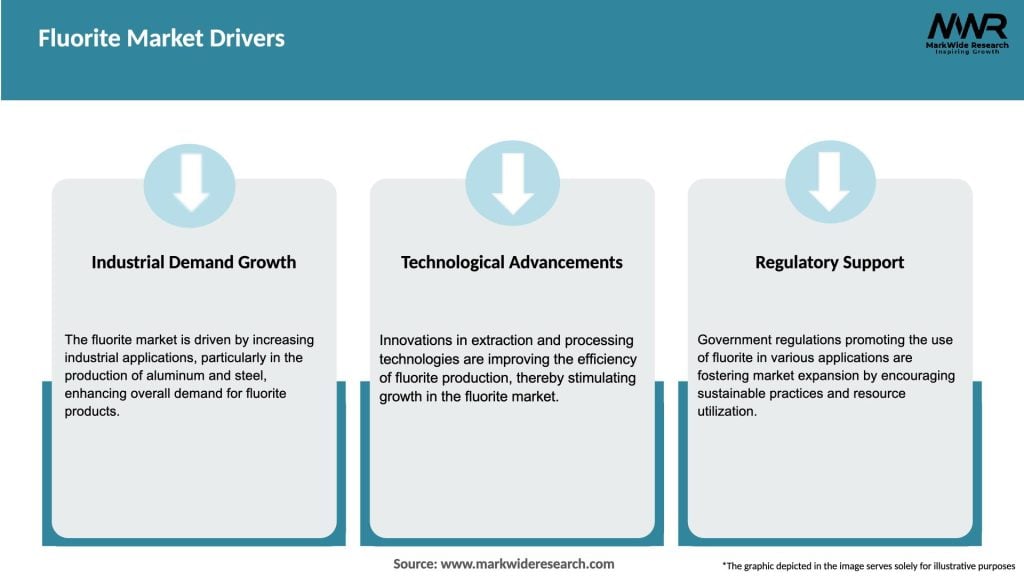 Fluorite Market Drivers

MWR
MarkWide Research
Inspiring Growth

Industrial Demand Growth

The fluorite market is driven by increasing industrial applications, particularly in the production of aluminum and steel, enhancing overall demand for fluorite products.

Technological Advancements

Innovations in extraction and processing technologies are improving the efficiency of fluorite production, thereby stimulating growth in the fluorite market.

Regulatory Support

Government regulations promoting the use of fluorite in various applications are fostering market expansion by encouraging sustainable practices and resource utilization.

Source: www.markwideresearch.com

*The graphic depicted in the image serves solely for illustrative purposes